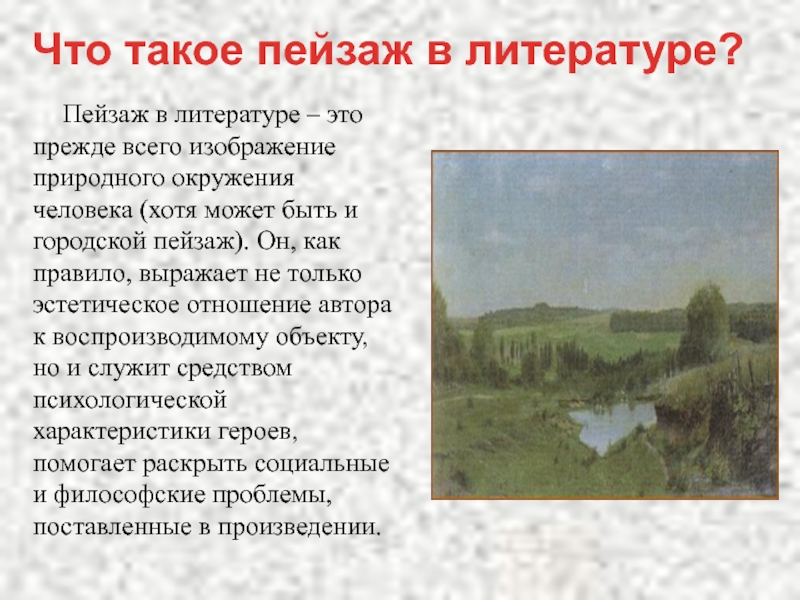 Что такое пейзаж в литературе?

Пейзаж в литературе – это прежде всего изображение природного окружения человека (хотя может быть и городской пейзаж). Он, как правило, выражает не только эстетическое отношение автора к воспроизводимому объекту, но и служит средством психологической характеристики героев, помогает раскрыть социальные и философские проблемы, поставленные в произведении.